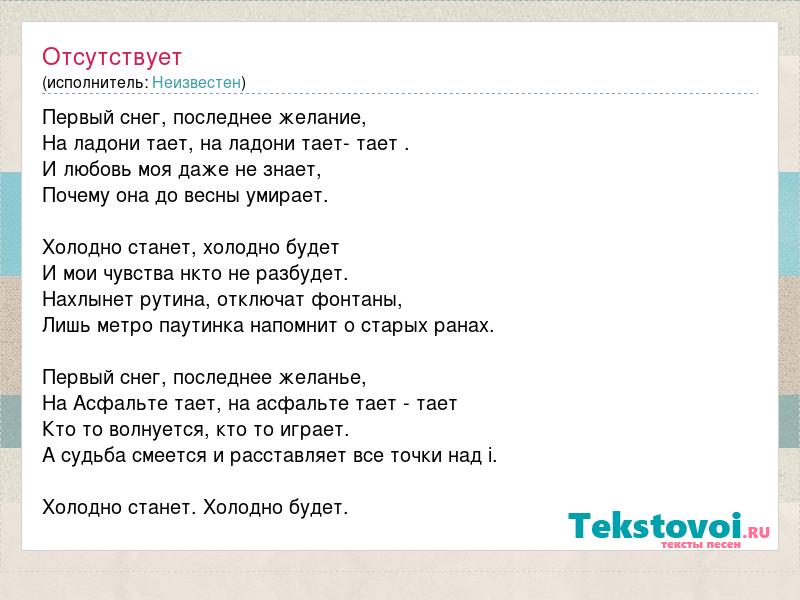 Отсутствует
(исполнитель: Неизвестен)

Первый снег, последнее желание,
На ладони тает, на ладони тает- тает .
И любовь моя даже не знает,
Почему она до весны умирает.

Холодно станет, холодно будет
И мои чувства нкто не разбудет.
Нахлынет рутина, отключат фонтаны,
Лишь метро паутинка напомнит о старых ранах.

Первый снег, последнее желанье,
На Асфальте тает, на асфальте тает - тает
Кто то волнуется, кто то играет.
А судьба смеется и расставляет все точки над i.

Холодно станет. Холодно будет.

Tekstovoi.RU
тексты песен